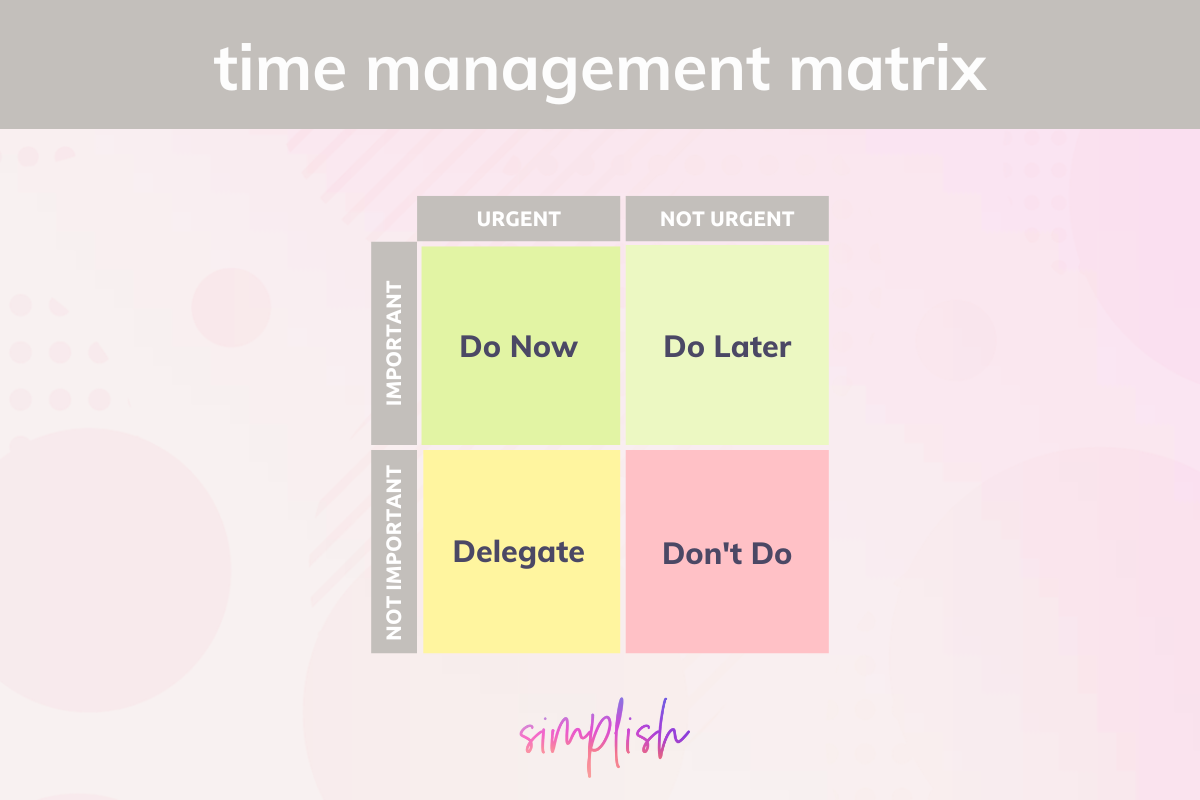 time management matrix

| | URGENT | NOT URGENT |
|---|---|---|
| IMPORTANT | Do Now | Do Later |
| NOT IMPORTANT | Delegate | Don't Do |

simplish